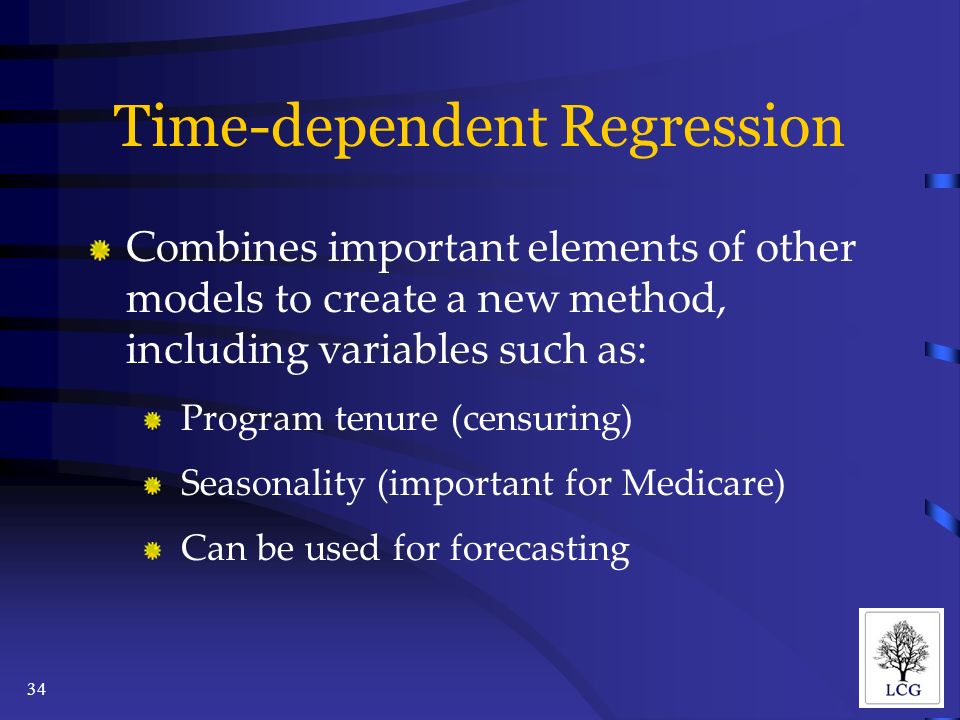 Time-dependent Regression

Combines important elements of other models to create a new method, including variables such as:

Program tenure (censuring)

Seasonality (important for Medicare)

Can be used for forecasting

34

LCG